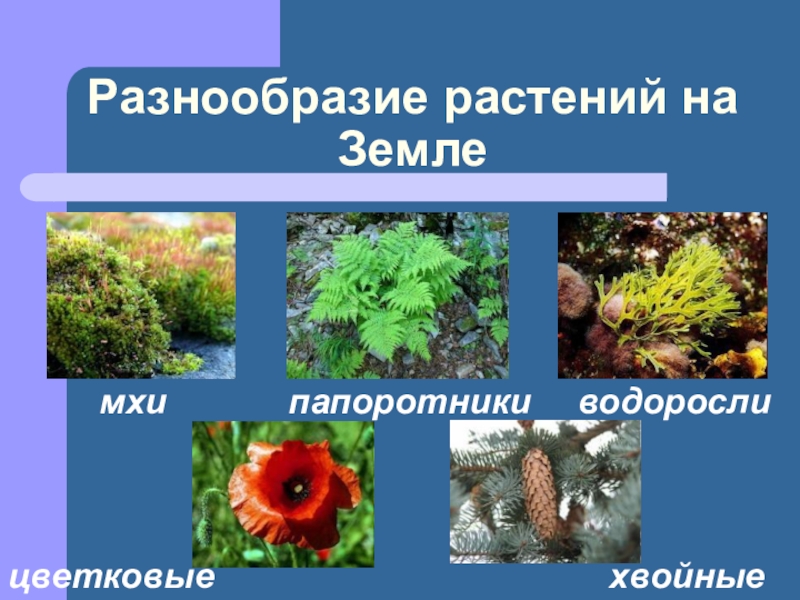 Разнообразие растений на Земле

мхи

папоротники

водоросли

цветковые

хвойные